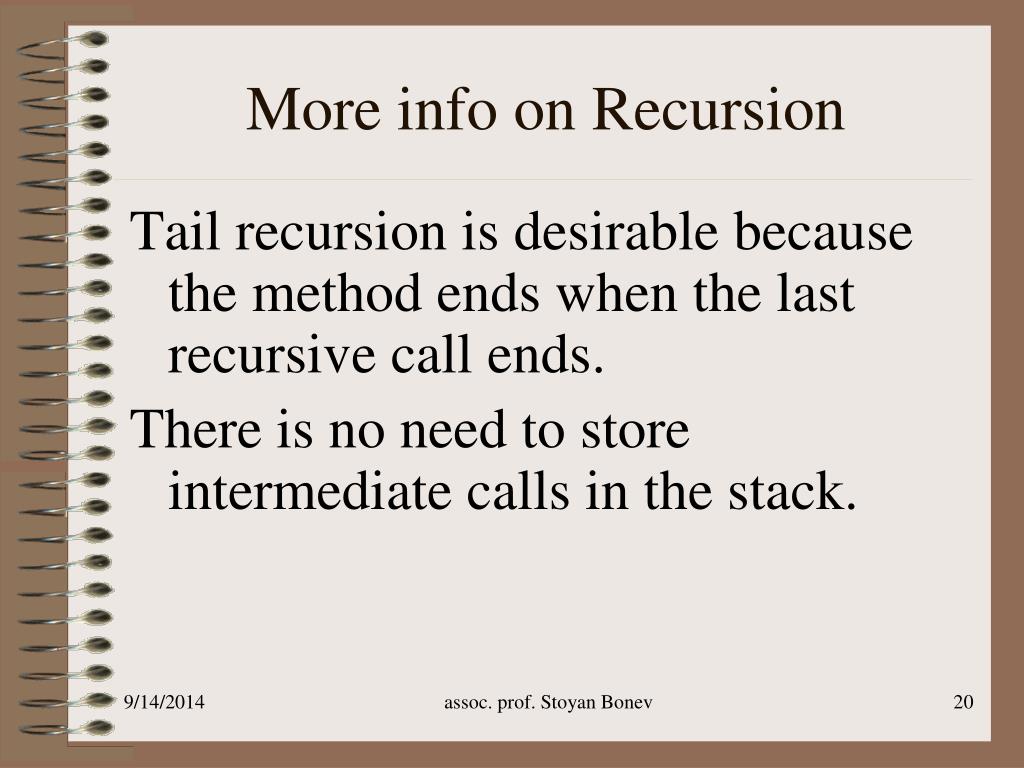 More info on Recursion

Tail recursion is desirable because the method ends when the last recursive call ends.

There is no need to store intermediate calls in the stack.

9/14/2014

assoc. prof. Stoyan Bonev

20